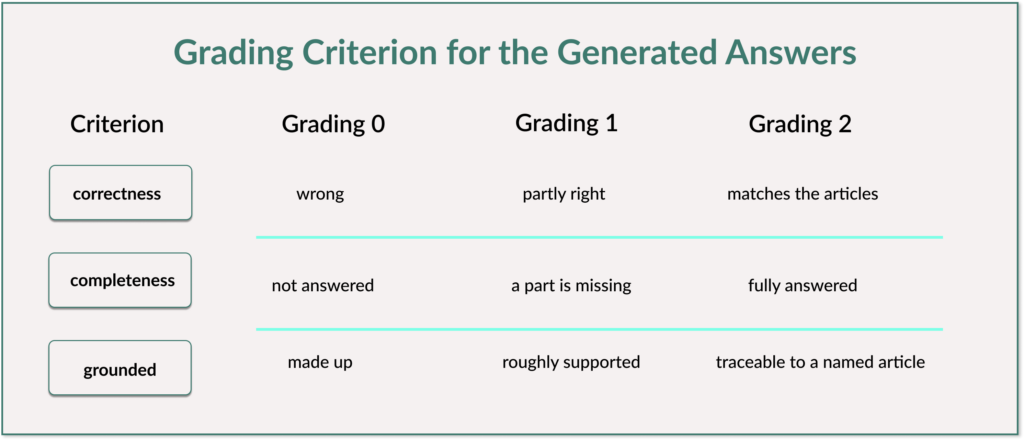 Grading Criterion for the Generated Answers

| Criterion | Grading 0 | Grading 1 | Grading 2 |
|---|---|---|---|
| correctness | wrong | partly right | matches the articles |
| completeness | not answered | a part is missing | fully answered |
| grounded | made up | roughly supported | traceable to a named article |